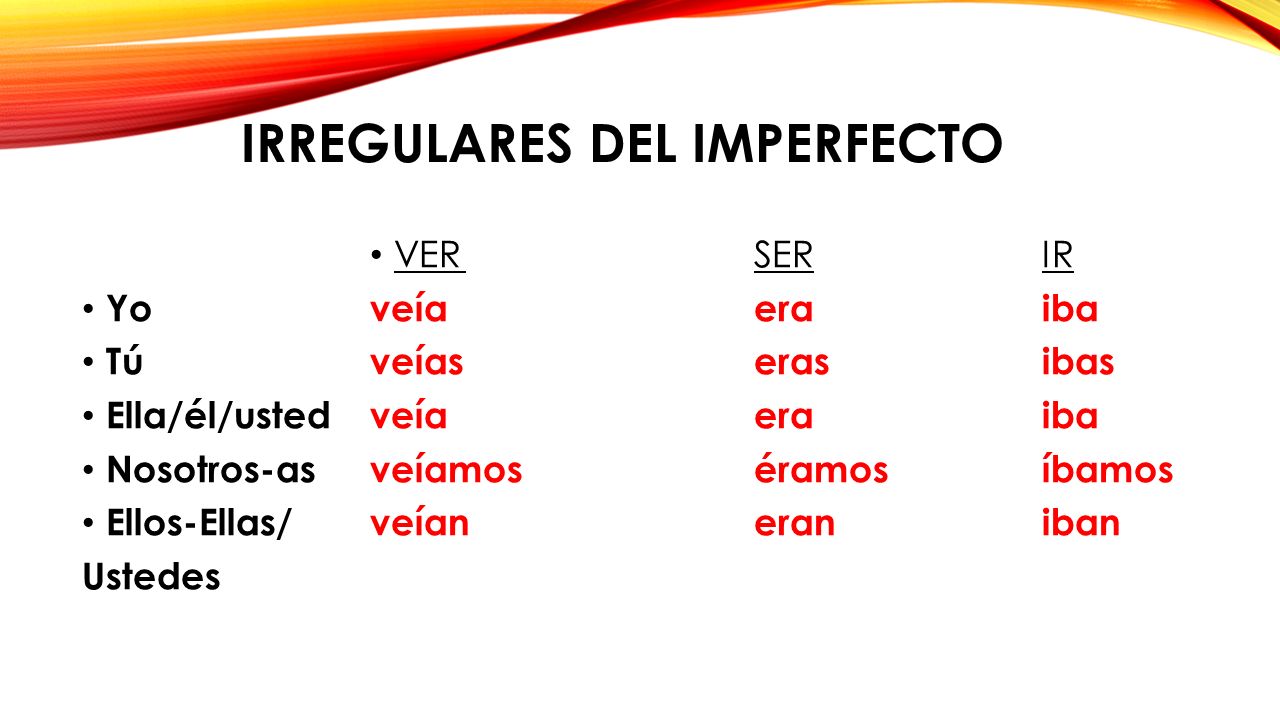 IRREGULARES DEL IMPERFECTO

| | • VER | SER | IR |
|---|---|---|---|
| • Yo | veía | era | iba |
| • Tú | veías | eras | ibas |
| • Ella/él/usted | veía | era | iba |
| • Nosotros-as | veíamos | éramos | íbamos |
| • Ellos-Ellas/ Ustedes | veían | eran | iban |